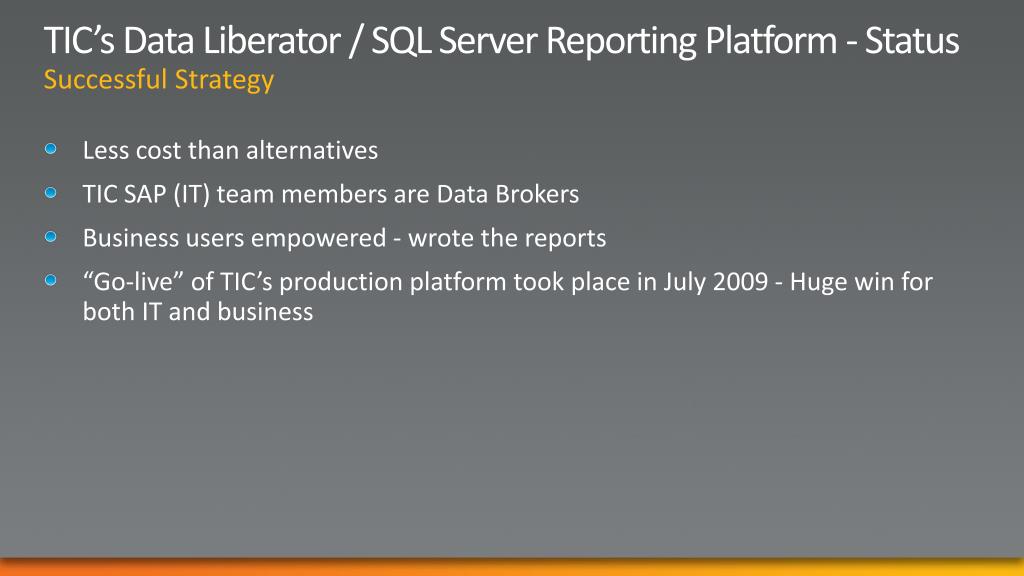 TIC’s Data Liberator / SQL Server Reporting Platform - Status
Successful Strategy

Less cost than alternatives

TIC SAP (IT) team members are Data Brokers

Business users empowered - wrote the reports

“Go-live” of TIC’s production platform took place in July 2009 - Huge win for both IT and business